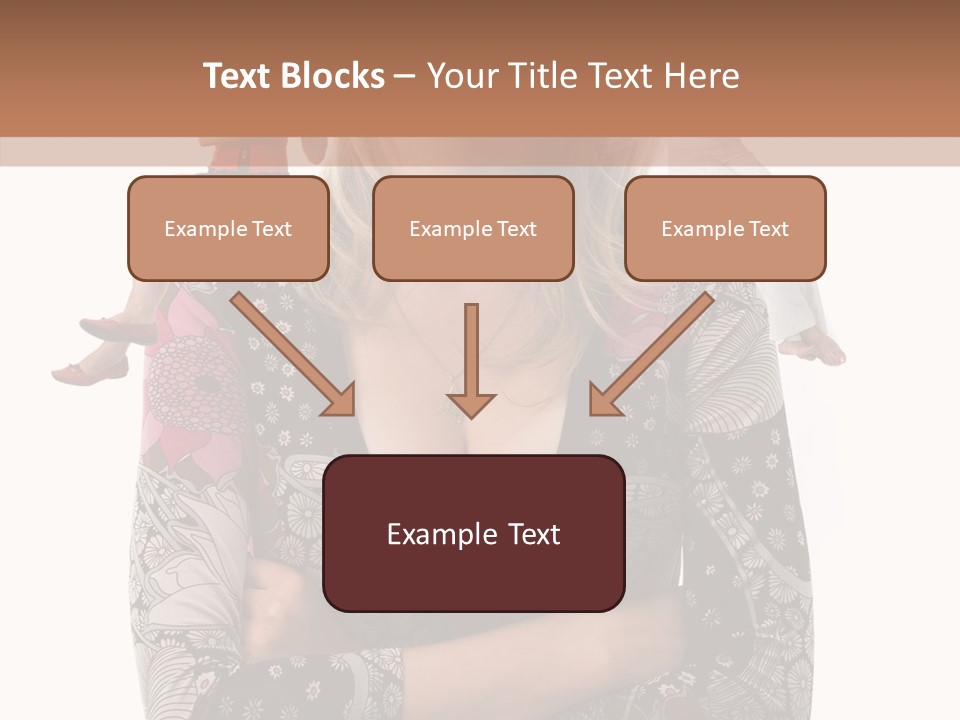 Text Blocks – Your Title Text Here

Example Text

Example Text

Example Text

Example Text